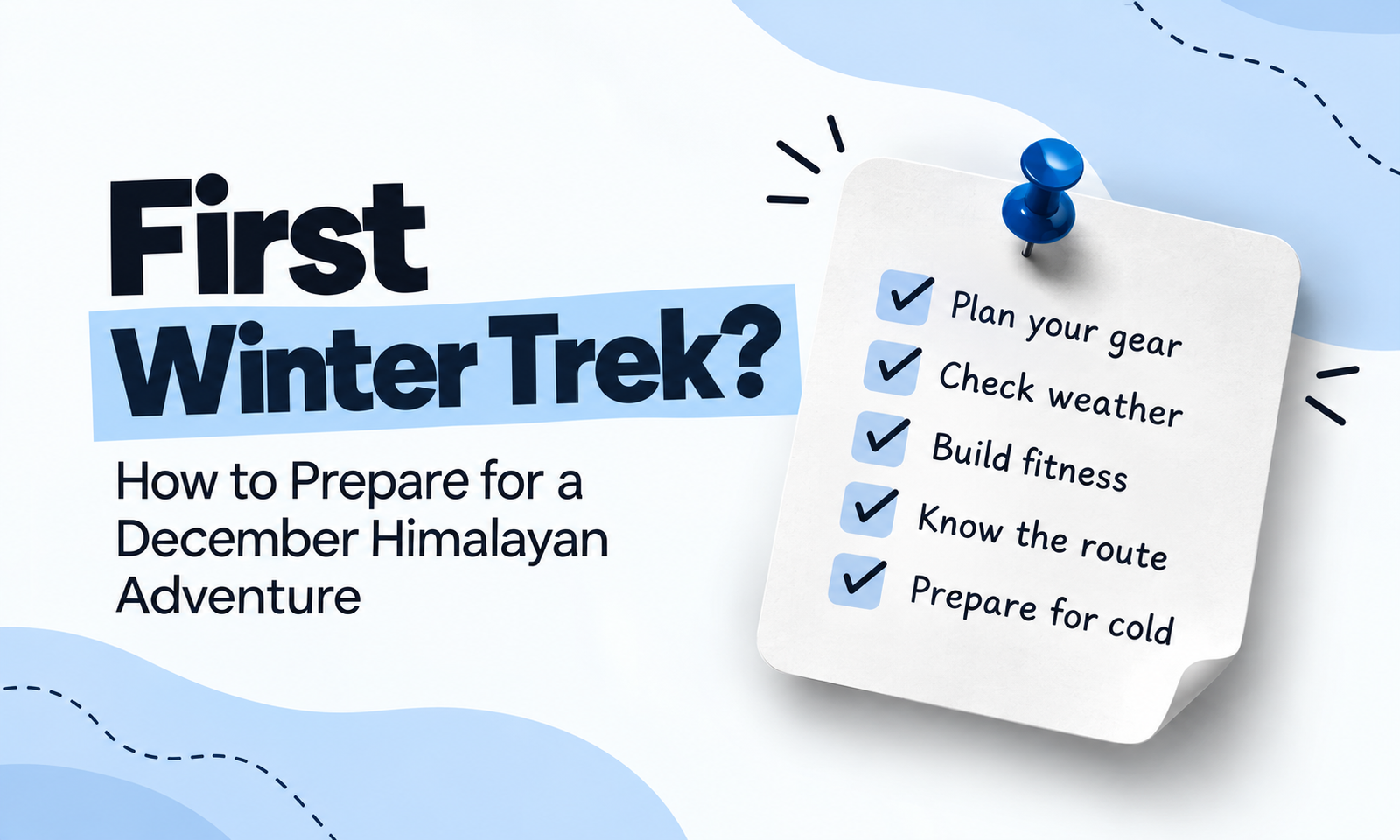 First Winter Trek?

How to Prepare for a December Himalayan Adventure

✓ Plan your gear
✓ Check weather
✓ Build fitness
✓ Know the route
✓ Prepare for cold